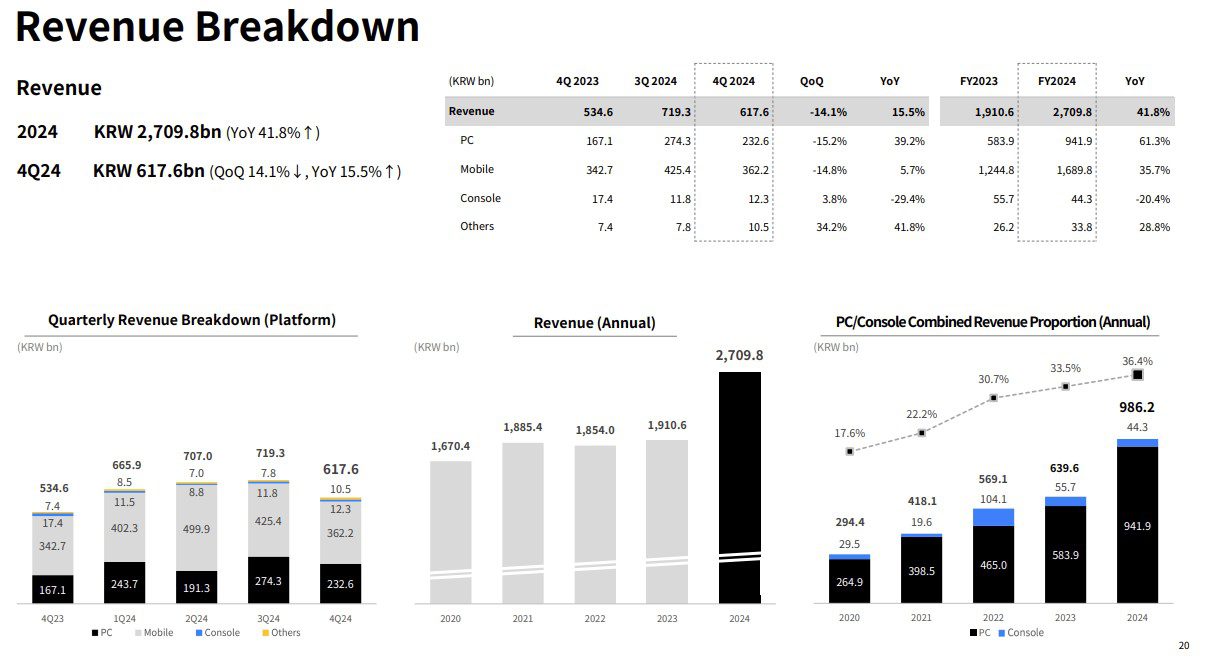 Revenue Breakdown

Revenue

2024 KRW 2,709.8bn (YoY 41.8%↑)

4Q24 KRW 617.6bn (QoQ 14.1%↓, YoY 15.5%↑)

| (KRW bn) | 4Q 2023 | 3Q 2024 | 4Q 2024 | QoQ | YoY | FY2023 | FY2024 | YoY |
|---|---|---|---|---|---|---|---|---|
| Revenue | 534.6 | 719.3 | 617.6 | -14.1% | 15.5% | 1,910.6 | 2,709.8 | 41.8% |
| PC | 167.1 | 274.3 | 232.6 | -15.2% | 39.2% | 583.9 | 941.9 | 61.3% |
| Mobile | 342.7 | 425.4 | 362.2 | -14.8% | 5.7% | 1,244.8 | 1,689.8 | 35.7% |
| Console | 17.4 | 11.8 | 12.3 | 3.8% | -29.4% | 55.7 | 44.3 | -20.4% |
| Others | 7.4 | 7.8 | 10.5 | 34.2% | 41.8% | 26.2 | 33.8 | 28.8% |

Quarterly Revenue Breakdown (Platform)

(KRW bn)

534.6
7.4
17.4
342.7
167.1

665.9
8.5
11.5
402.3
243.7

707.0
7.0
8.8
499.9
191.3

719.3
7.8
11.8
425.4
274.3

617.6
10.5
12.3
362.2
232.6

4Q23 1Q24 2Q24 3Q24 4Q24

■ PC ■ Mobile ■ Console ■ Others

Revenue (Annual)

(KRW bn)

1,670.4 1,885.4 1,854.0 1,910.6 2,709.8

2020 2021 2022 2023 2024

PC/Console Combined Revenue Proportion (Annual)

(KRW bn)

17.6% 22.2% 30.7% 33.5% 36.4%

294.4
29.5
264.9

418.1
19.6
398.5

569.1
104.1
465.0

639.6
55.7
583.9

986.2
44.3
941.9

2020 2021 2022 2023 2024

■ PC ■ Console

20